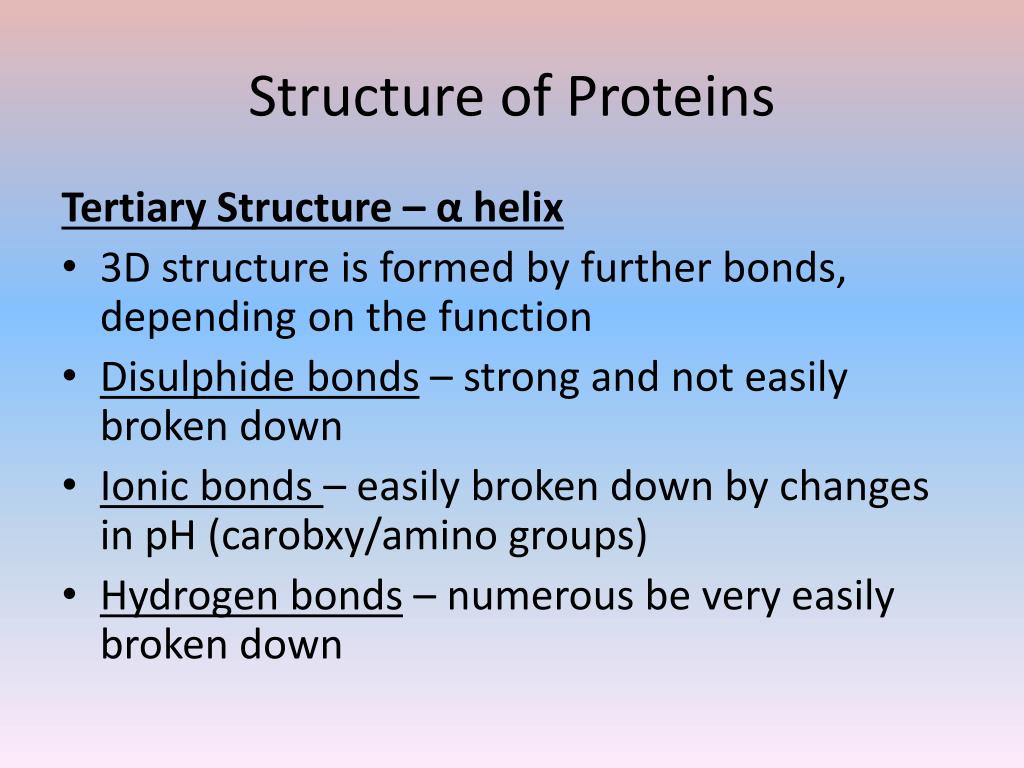 Structure of Proteins

Tertiary Structure – α helix

• 3D structure is formed by further bonds, depending on the function
• Disulphide bonds – strong and not easily broken down
• Ionic bonds – easily broken down by changes in pH (carobxy/amino groups)
• Hydrogen bonds – numerous be very easily broken down